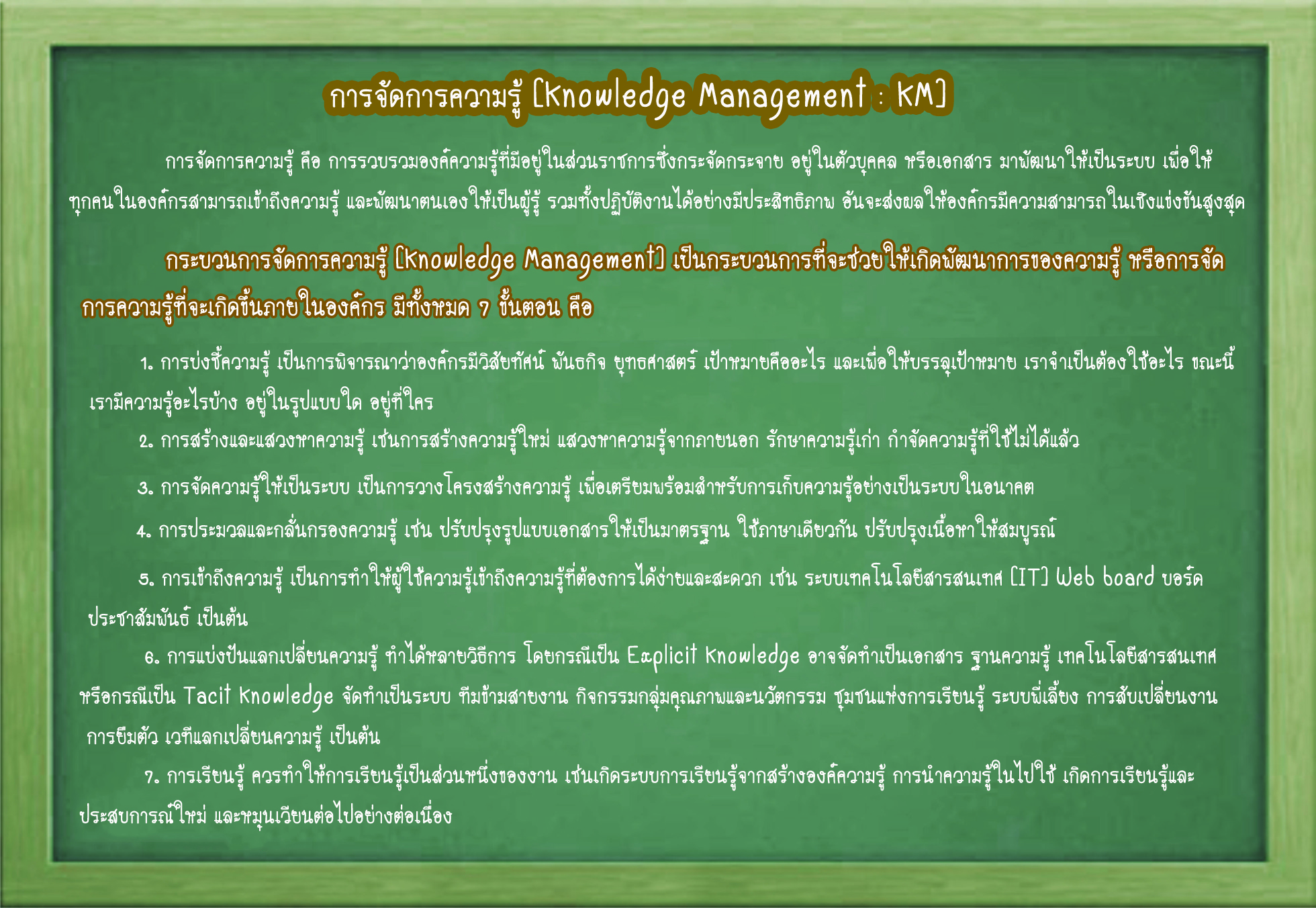 การจัดการความรู้ [Knowledge Management : KM]

การจัดการความรู้ คือ การรวบรวมองค์ความรู้ที่มีอยู่ในส่วนราชการซึ่งกระจัดกระจาย อยู่ในตัวบุคคล หรือเอกสาร มาพัฒนาให้เป็นระบบ เพื่อให้ทุกคนในองค์กรสามารถเข้าถึงความรู้ และพัฒนาตนเองให้เป็นผู้รู้ รวมทั้งปฏิบัติงานได้อย่างมีประสิทธิภาพ อันจะส่งผลให้องค์กรมีความสามารถในเชิงแข่งขันสูงสุด

กระบวนการจัดการความรู้ [Knowledge Management] เป็นกระบวนการที่จะช่วยให้เกิดพัฒนาการของความรู้ หรือการจัดการความรู้ที่จะเกิดขึ้นภายในองค์กร มีทั้งหมด 7 ขั้นตอน คือ

1. การบ่งชี้ความรู้ เป็นการพิจารณาว่าองค์กรมีวิสัยทัศน์ พันธกิจ ยุทธศาสตร์ เป้าหมายคืออะไร และเพื่อให้บรรลุเป้าหมาย เราจำเป็นต้องใช้อะไร ขณะนี้เรามีความรู้อะไรบ้าง อยู่ในรูปแบบใด อยู่ที่ใคร

2. การสร้างและแสวงหาความรู้ เช่นการสร้างความรู้ใหม่ แสวงหาความรู้จากภายนอก รักษาความรู้เก่า กำจัดความรู้ที่ใช้ไม่ได้แล้ว

3. การจัดความรู้ให้เป็นระบบ เป็นการวางโครงสร้างความรู้ เพื่อเตรียมพร้อมสำหรับการเก็บความรู้อย่างเป็นระบบในอนาคต

4. การประมวลและกลั่นกรองความรู้ เช่น ปรับปรุงรูปแบบเอกสารให้เป็นมาตรฐาน ใช้ภาษาเดียวกัน ปรับปรุงเนื้อหาให้สมบูรณ์

5. การเข้าถึงความรู้ เป็นการทำให้ผู้ใช้ความรู้เข้าถึงความรู้ที่ต้องการได้ง่ายและสะดวก เช่น ระบบเทคโนโลยีสารสนเทศ [IT] Web board บอร์ดประชาสัมพันธ์ เป็นต้น

6. การแบ่งปันแลกเปลี่ยนความรู้ ทำได้หลายวิธีการ โดยกรณีเป็น Explicit Knowledge อาจจัดทำเป็นเอกสาร ฐานความรู้ เทคโนโลยีสารสนเทศ หรือกรณีเป็น Tacit Knowledge จัดทำเป็นระบบ ทีมข้ามสายงาน กิจกรรมกลุ่มคุณภาพและนวัตกรรม ชุมชนแห่งการเรียนรู้ ระบบพี่เลี้ยง การสับเปลี่ยนงาน การยืมตัว เวทีแลกเปลี่ยนความรู้ เป็นต้น

7. การเรียนรู้ ควรทำให้การเรียนรู้เป็นส่วนหนึ่งของงาน เช่นเกิดระบบการเรียนรู้จากสร้างองค์ความรู้ การนำความรู้ในไปใช้ เกิดการเรียนรู้และประสบการณ์ใหม่ และหมุนเวียนต่อไปอย่างต่อเนื่อง